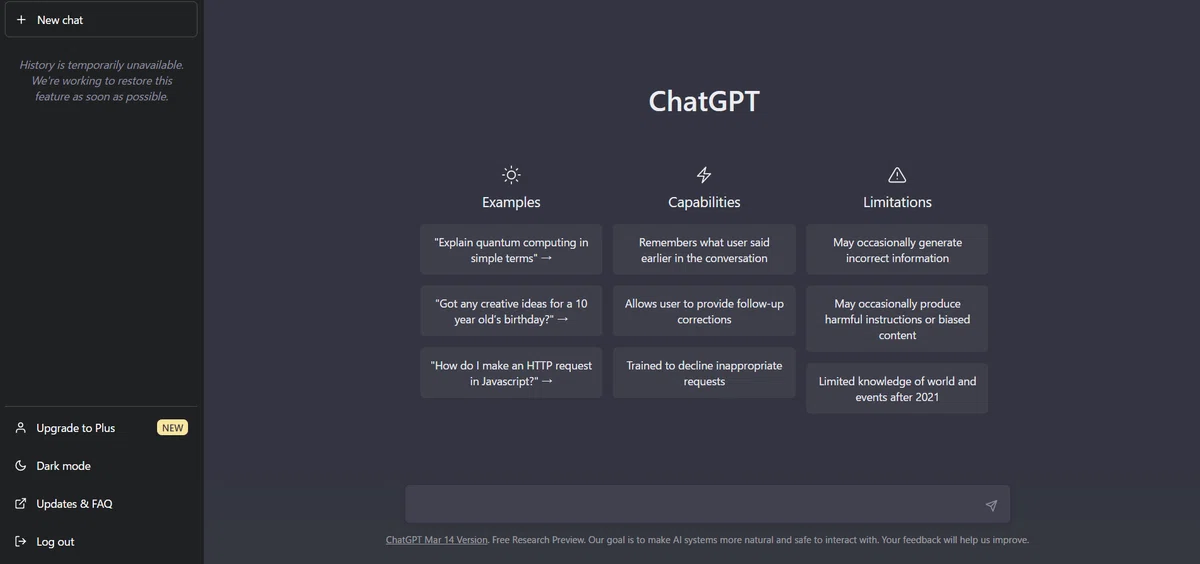 + New chat

History is temporarily unavailable. We're working to restore this feature as soon as possible.

Upgrade to Plus NEW

Dark mode

Updates & FAQ

Log out

ChatGPT

Examples

"Explain quantum computing in simple terms" →

"Got any creative ideas for a 10 year old's birthday?" →

"How do I make an HTTP request in Javascript?" →

Capabilities

Remembers what user said earlier in the conversation

Allows user to provide follow-up corrections

Trained to decline inappropriate requests

Limitations

May occasionally generate incorrect information

May occasionally produce harmful instructions or biased content

Limited knowledge of world and events after 2021

ChatGPT Mar 14 Version. Free Research Preview. Our goal is to make AI systems more natural and safe to interact with. Your feedback will help us improve.